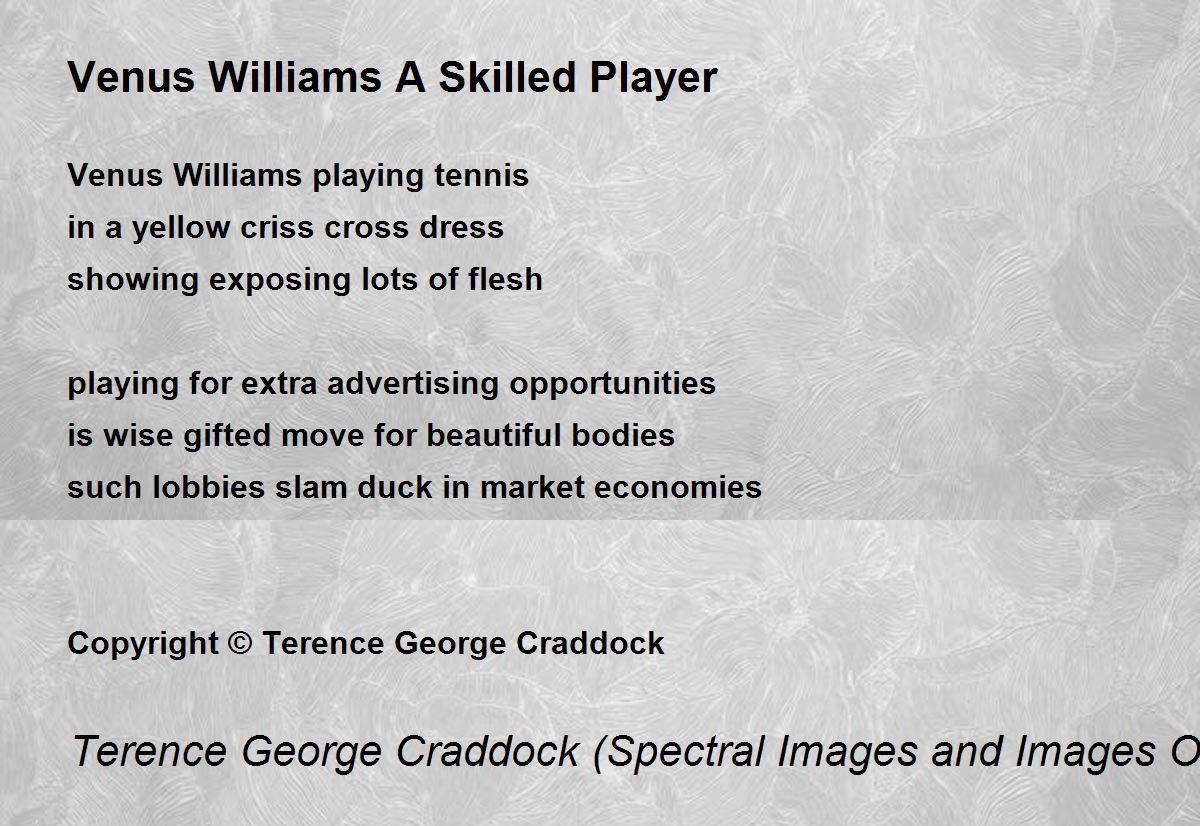 Venus Williams A Skilled Player

Venus Williams playing tennis
in a yellow criss cross dress
showing exposing lots of flesh

playing for extra advertising opportunities
is wise gifted move for beautiful bodies
such lobbies slam duck in market economies

Copyright © Terence George Craddock

Terence George Craddock (Spectral Images and Images O